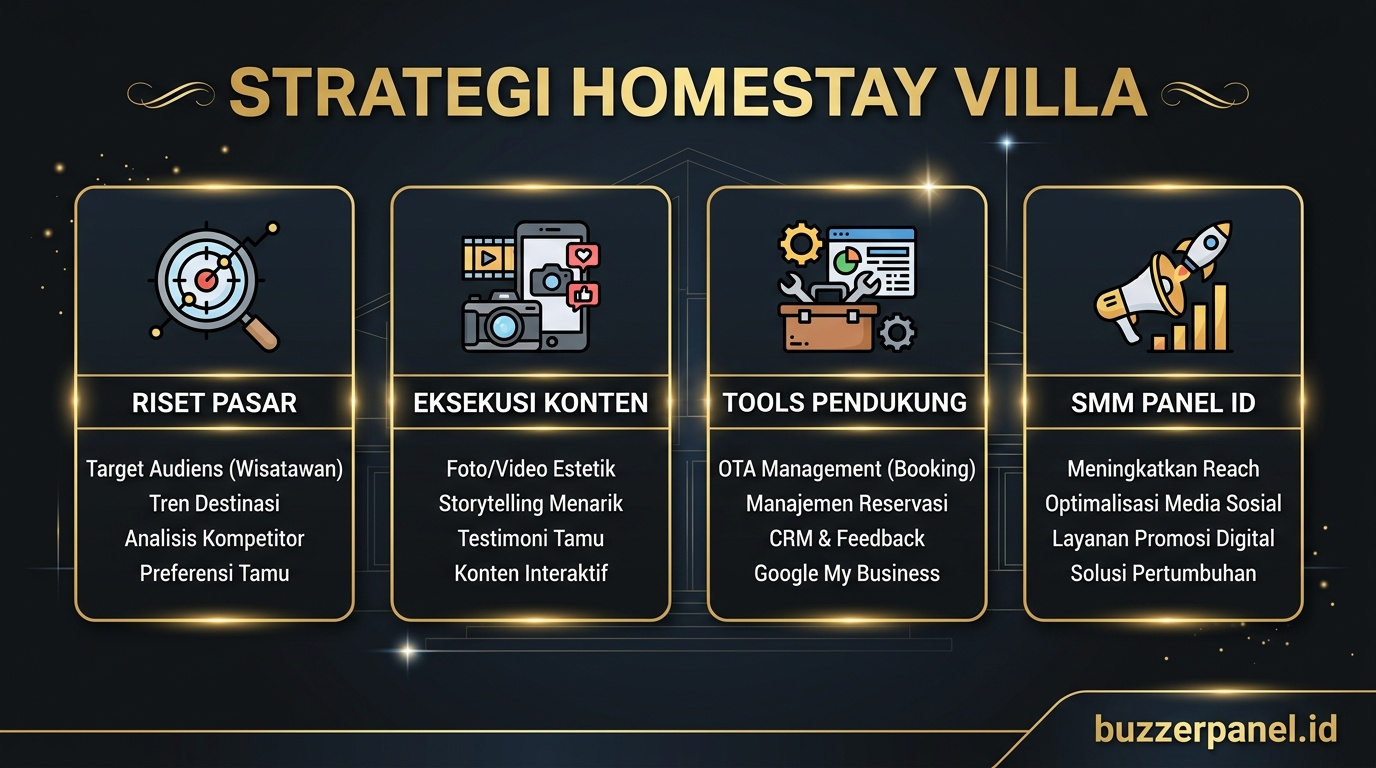 STRATEGI HOMESTAY VILLA

RISET PASAR

Target Audiens (Wisatawan)
Tren Destinasi
Analisis Kompetitor
Preferensi Tamu

EKSEKUSI KONTEN

Foto/Video Estetik
Storytelling Menarik
Testimoni Tamu
Konten Interaktif

TOOLS PENDUKUNG

OTA Management (Booking)
Manajemen Reservasi
CRM & Feedback
Google My Business

SMM PANEL ID

Meningkatkan Reach
Optimalisasi Media Sosial
Layanan Promosi Digital
Solusi Pertumbuhan

buzzerpanel.id